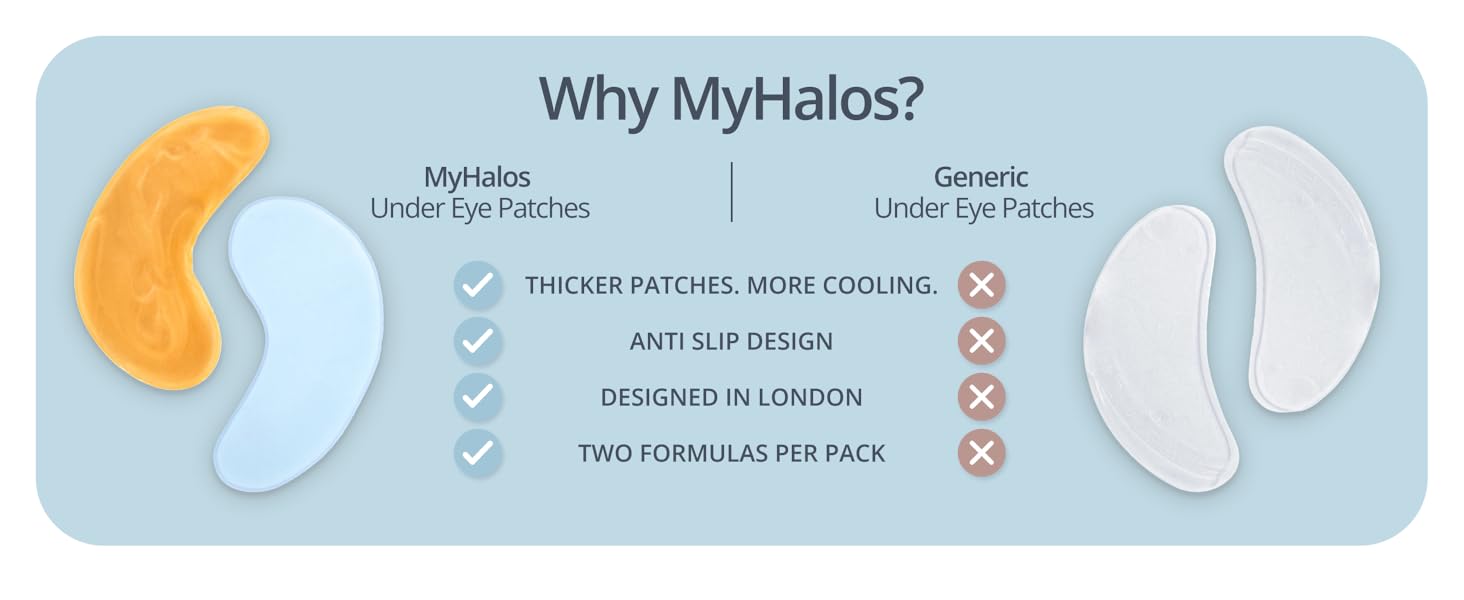 Why MyHalos?

MyHalos
Under Eye Patches

Generic
Under Eye Patches

THICKER PATCHES. MORE COOLING.

ANTI SLIP DESIGN

DESIGNED IN LONDON

TWO FORMULAS PER PACK